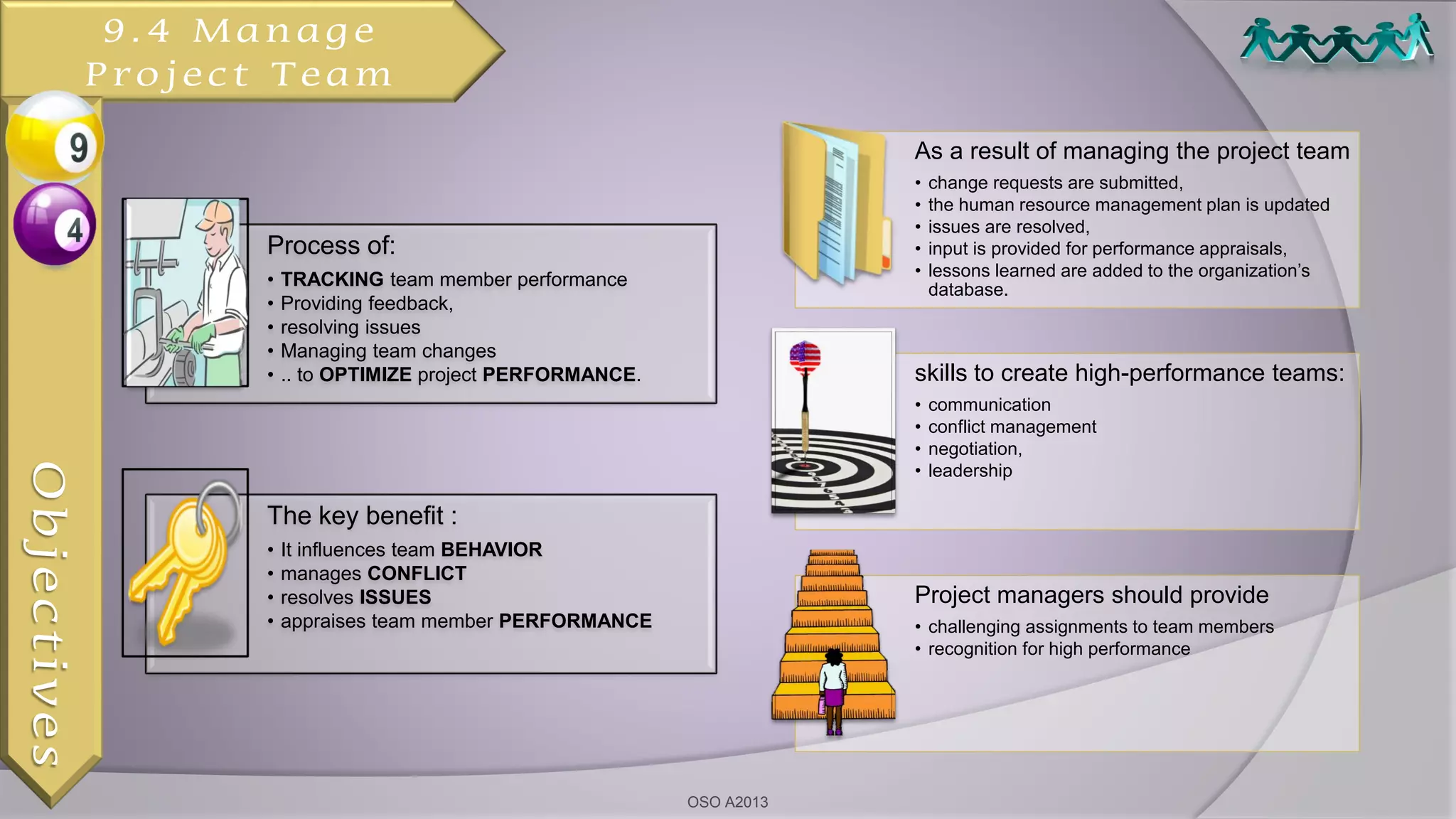 9.4 Manage Project Team

9

4

Objectives

Process of:
• TRACKING team member performance
• Providing feedback,
• resolving issues
• Managing team changes
• .. to OPTIMIZE project PERFORMANCE.

The key benefit :
• It influences team BEHAVIOR
• manages CONFLICT
• resolves ISSUES
• appraises team member PERFORMANCE

As a result of managing the project team
• change requests are submitted,
• the human resource management plan is updated
• issues are resolved,
• input is provided for performance appraisals,
• lessons learned are added to the organization's database.

skills to create high-performance teams:
• communication
• conflict management
• negotiation,
• leadership

Project managers should provide
• challenging assignments to team members
• recognition for high performance

OSO A2013